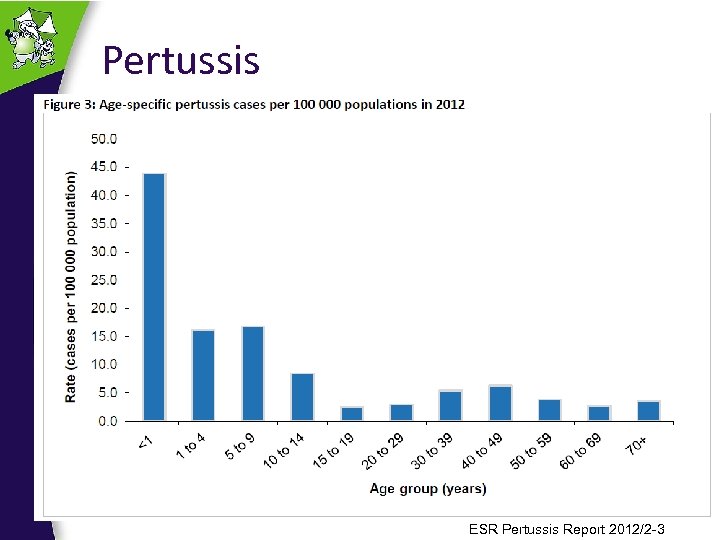 Pertussis

Figure 3: Age-specific pertussis cases per 100 000 populations in 2012

Rate (cases per 100 000 population)

50.0
45.0
40.0
35.0
30.0
25.0
20.0
15.0
10.0
5.0
0.0

<1
1 to 4
5 to 9
10 to 14
15 to 19
20 to 29
30 to 39
40 to 49
50 to 59
60 to 69
70+

Age group (years)

ESR Pertussis Report 2012/2-3